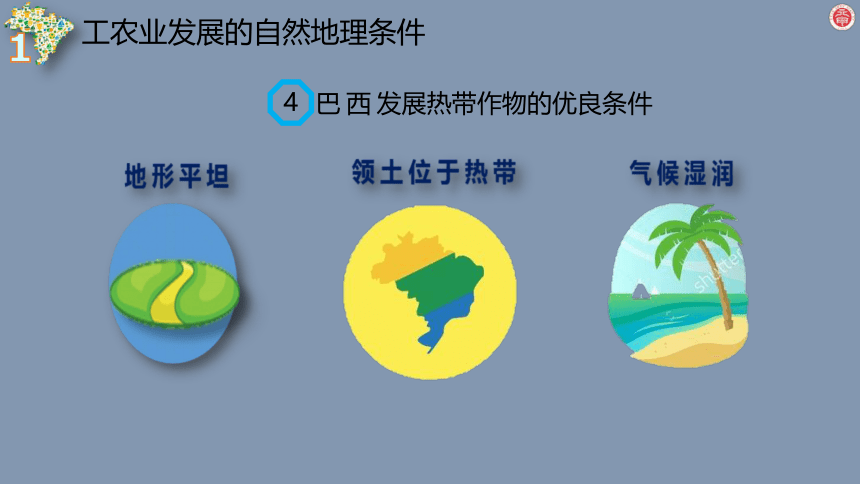 1 工农业发展的自然地理条件

4 巴 西 发展热带作物的优良条件

地形平坦

领土位于热带

气候湿润

shutter